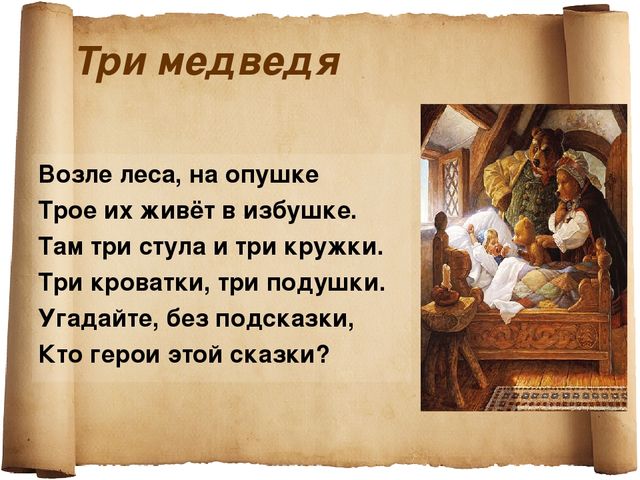 Три медведя

Возле леса, на опушке
Трое их живёт в избушке.
Там три стула и три кружки.
Три кроватки, три подушки.
Угадайте, без подсказки,
Кто герои этой сказки?